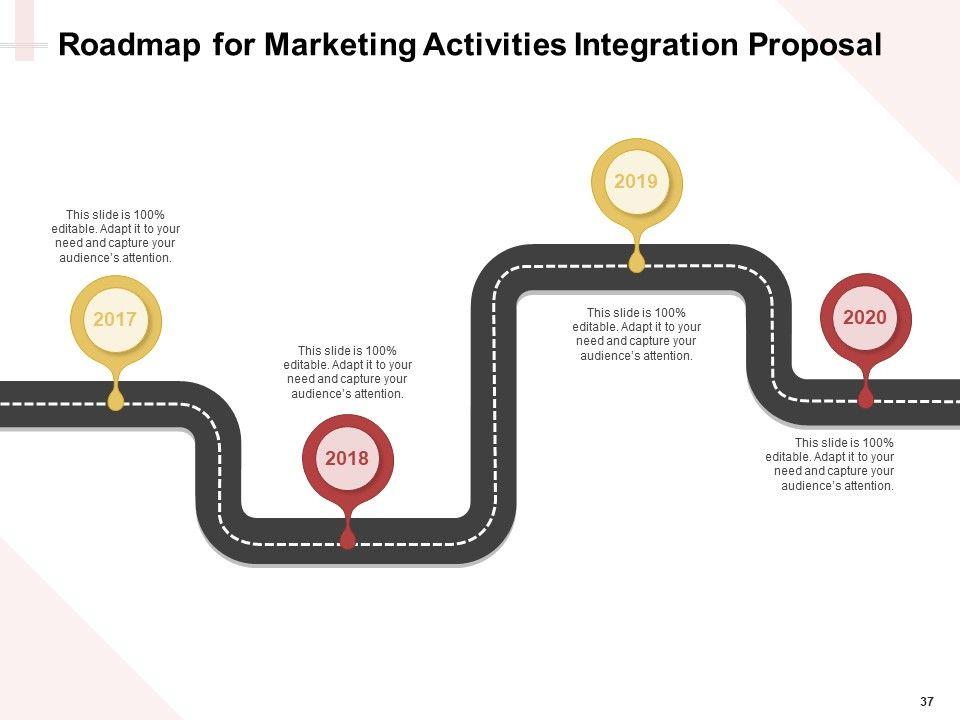 Roadmap for Marketing Activities Integration Proposal

This slide is 100% editable. Adapt it to your need and capture your audience's attention.

2017

This slide is 100% editable. Adapt it to your need and capture your audience's attention.

2018

2019

This slide is 100% editable. Adapt it to your need and capture your audience's attention.

2020

This slide is 100% editable. Adapt it to your need and capture your audience's attention.

37